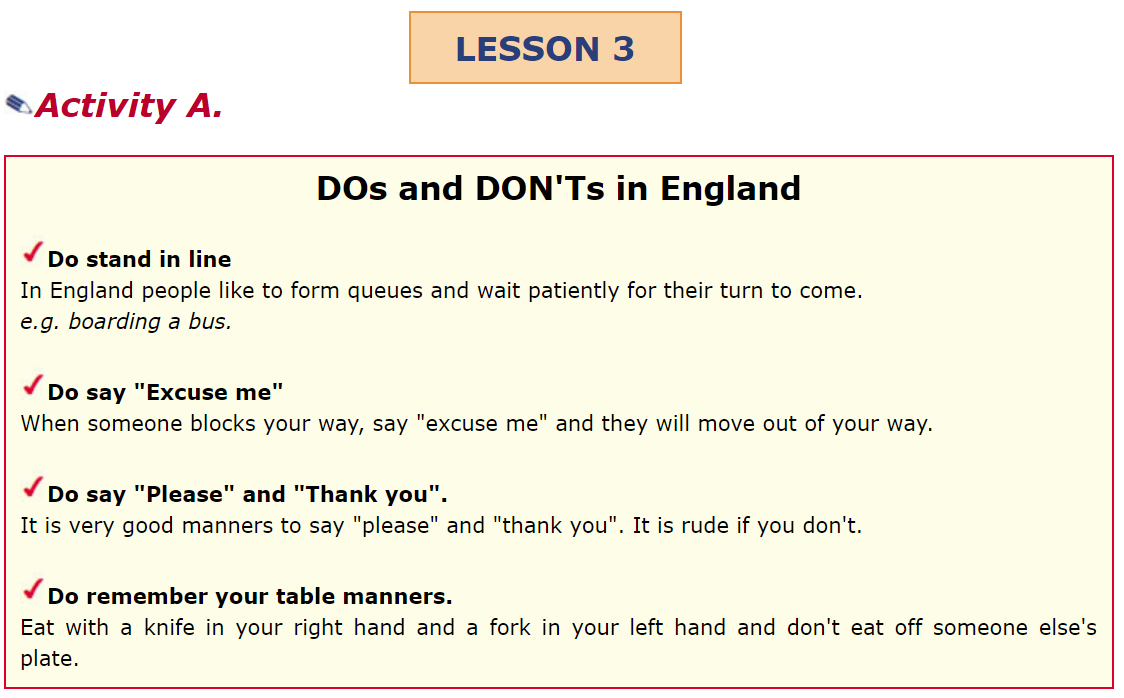 LESSON 3

Activity A.

DOs and DON'Ts in England

Do stand in line
In England people like to form queues and wait patiently for their turn to come.
e.g. boarding a bus.

Do say "Excuse me"
When someone blocks your way, say "excuse me" and they will move out of your way.

Do say "Please" and "Thank you".
It is very good manners to say "please" and "thank you". It is rude if you don't.

Do remember your table manners.
Eat with a knife in your right hand and a fork in your left hand and don't eat off someone else's plate.